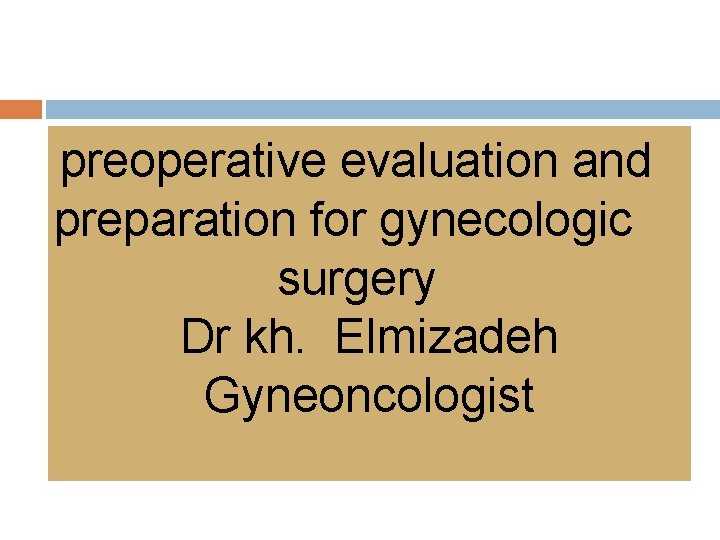 preoperative evaluation and preparation for gynecologic surgery
Dr kh. Elmizadeh
Gyneoncologist